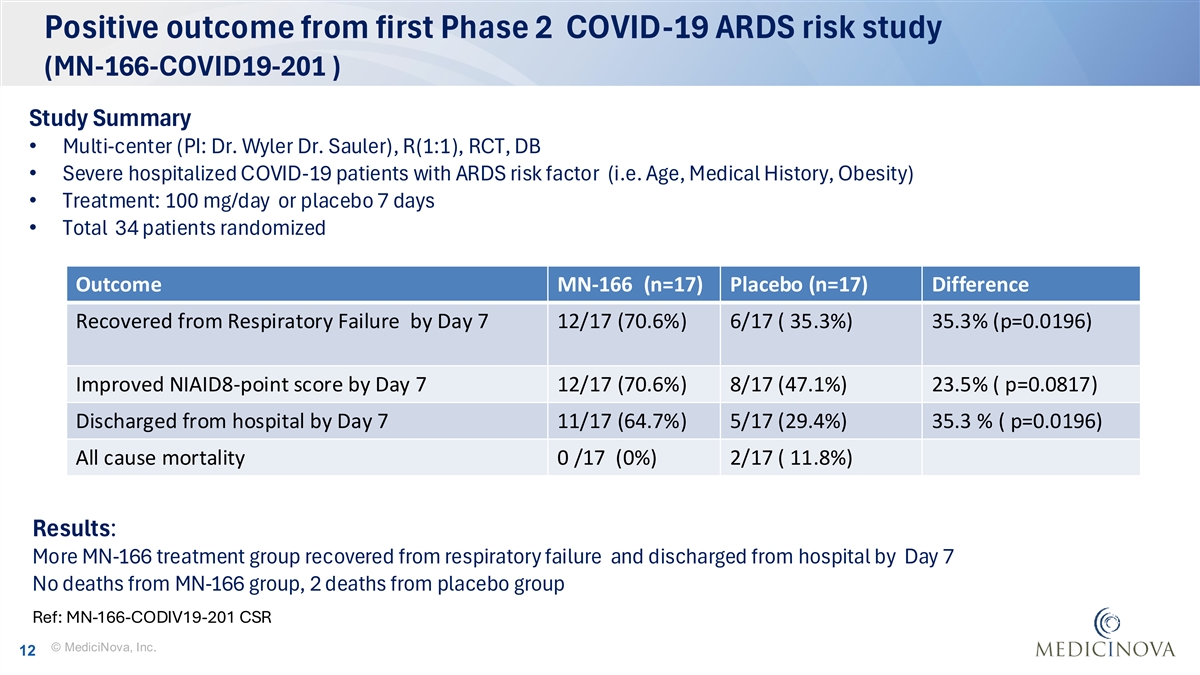 Positive outcome from first Phase 2 COVID-19 ARDS risk study
(MN-166-COVID19-201 )

Study Summary
• Multi-center (PI: Dr. Wyler Dr. Sauler), R(1:1), RCT, DB
• Severe hospitalized COVID-19 patients with ARDS risk factor (i.e. Age, Medical History, Obesity)
• Treatment: 100 mg/day or placebo 7 days
• Total 34 patients randomized

| Outcome | MN-166 (n=17) | Placebo (n=17) | Difference |
|---|---|---|---|
| Recovered from Respiratory Failure by Day 7 | 12/17 (70.6%) | 6/17 ( 35.3%) | 35.3% (p=0.0196) |
| Improved NIAID8-point score by Day 7 | 12/17 (70.6%) | 8/17 (47.1%) | 23.5% ( p=0.0817) |
| Discharged from hospital by Day 7 | 11/17 (64.7%) | 5/17 (29.4%) | 35.3 % ( p=0.0196) |
| All cause mortality | 0 /17 (0%) | 2/17 ( 11.8%) | |

Results:
More MN-166 treatment group recovered from respiratory failure and discharged from hospital by Day 7
No deaths from MN-166 group, 2 deaths from placebo group

Ref: MN-166-CODIV19-201 CSR

12 © MediciNova, Inc.

MEDICINOVA